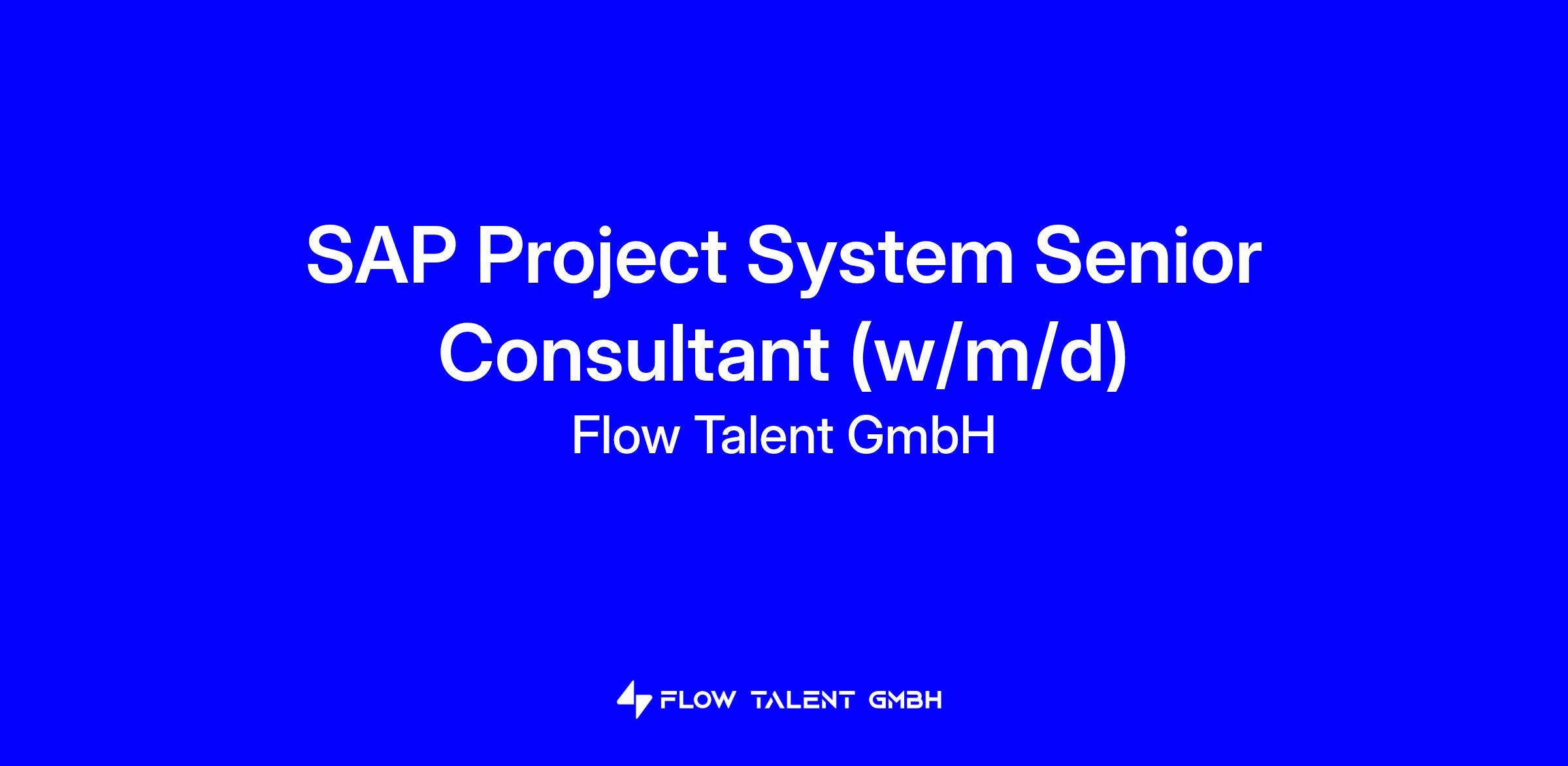 SAP Project System Senior Consultant (w/m/d)

Flow Talent GmbH

FLOW TALENT GMBH